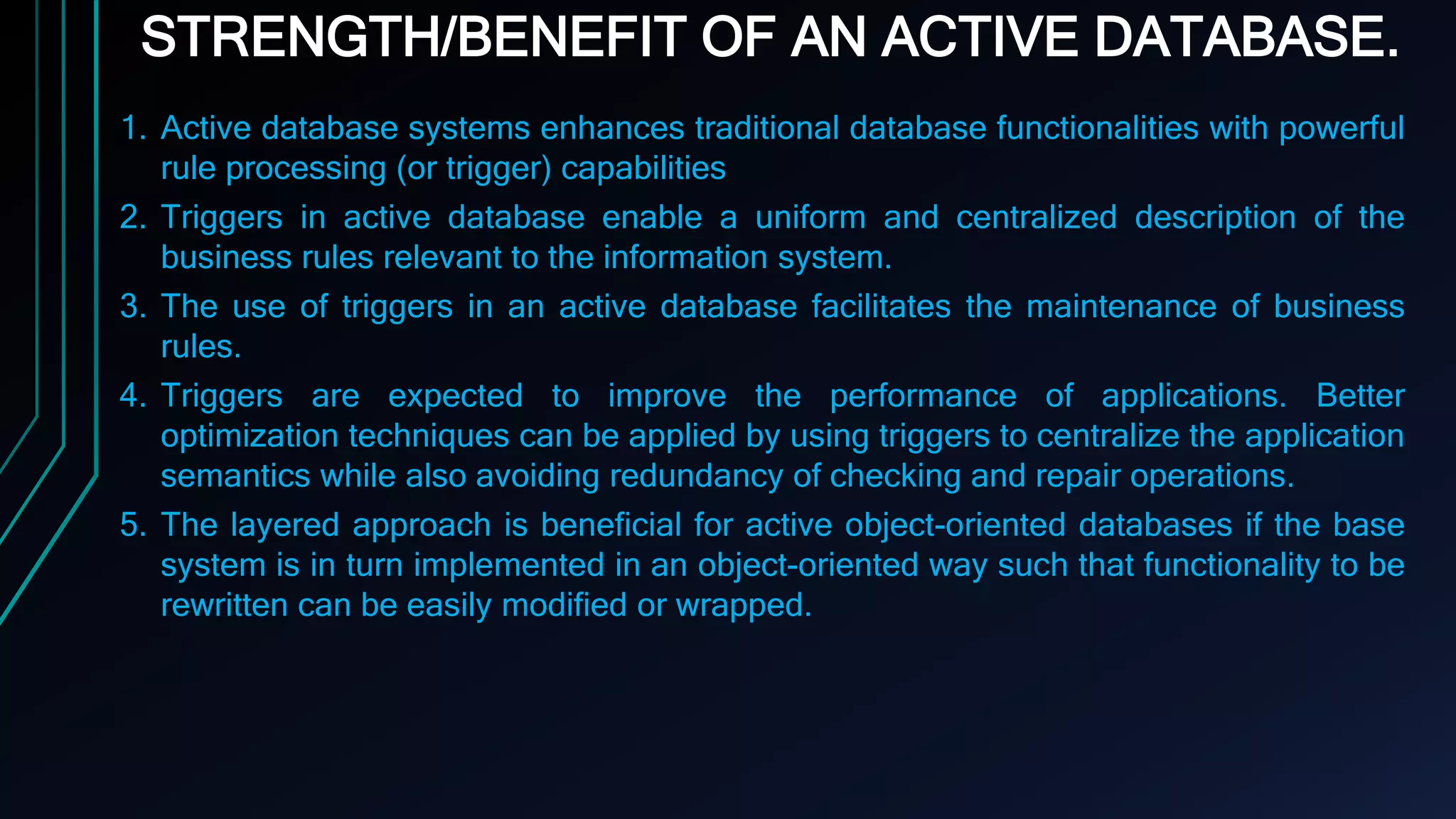 STRENGTH/BENEFIT OF AN ACTIVE DATABASE.

1. Active database systems enhances traditional database functionalities with powerful rule processing (or trigger) capabilities

2. Triggers in active database enable a uniform and centralized description of the business rules relevant to the information system.

3. The use of triggers in an active database facilitates the maintenance of business rules.

4. Triggers are expected to improve the performance of applications. Better optimization techniques can be applied by using triggers to centralize the application semantics while also avoiding redundancy of checking and repair operations.

5. The layered approach is beneficial for active object-oriented databases if the base system is in turn implemented in an object-oriented way such that functionality to be rewritten can be easily modified or wrapped.